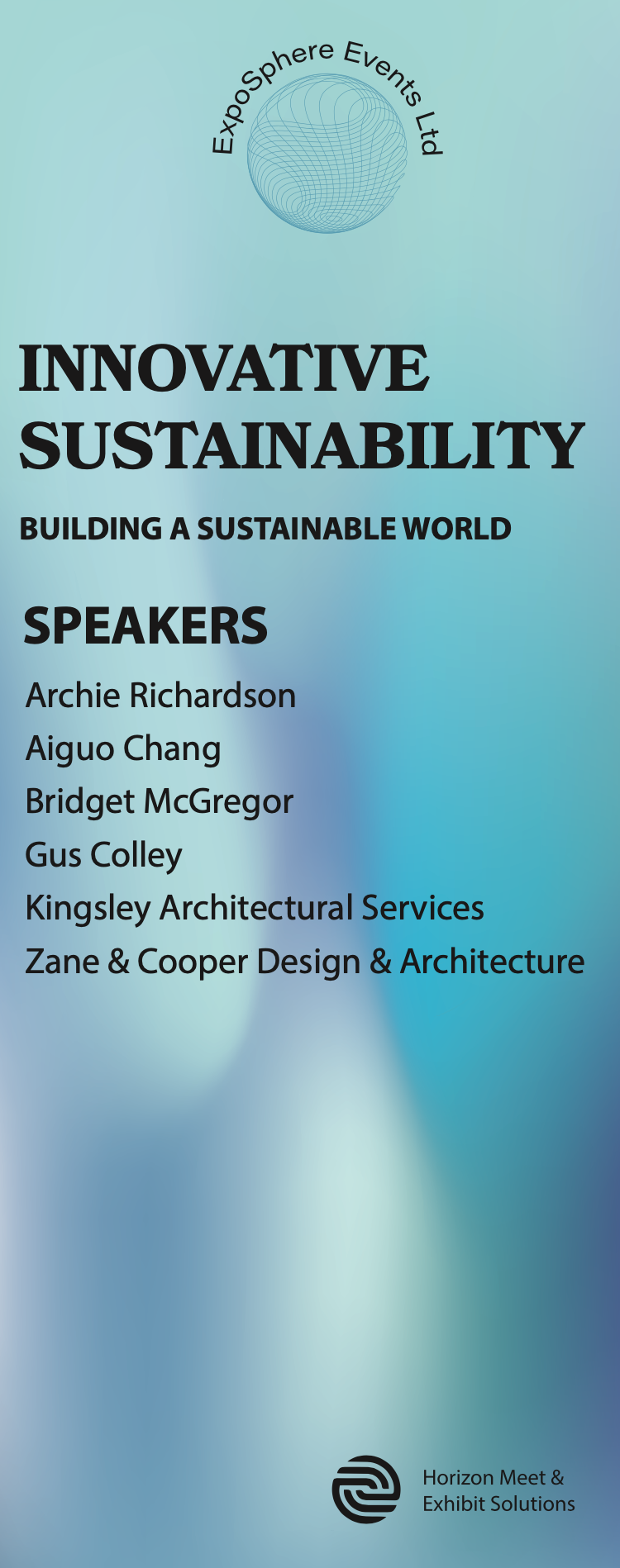 ExpoSphere Events Ltd

INNOVATIVE SUSTAINABILITY

BUILDING A SUSTAINABLE WORLD

SPEAKERS

Archie Richardson
Aiguo Chang
Bridget McGregor
Gus Colley
Kingsley Architectural Services
Zane & Cooper Design & Architecture

Horizon Meet & Exhibit Solutions